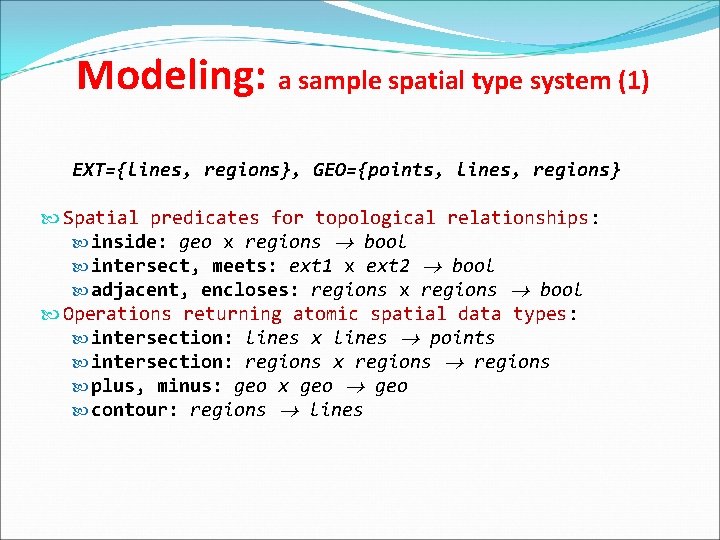 Modeling: a sample spatial type system (1)

EXT={lines, regions}, GEO={points, lines, regions}

Spatial predicates for topological relationships:
inside: geo x regions → bool
intersect, meets: ext1 x ext2 → bool
adjacent, encloses: regions x regions → bool
Operations returning atomic spatial data types:
intersection: lines x lines → points
intersection: regions x regions → regions
plus, minus: geo x geo → geo
contour: regions → lines